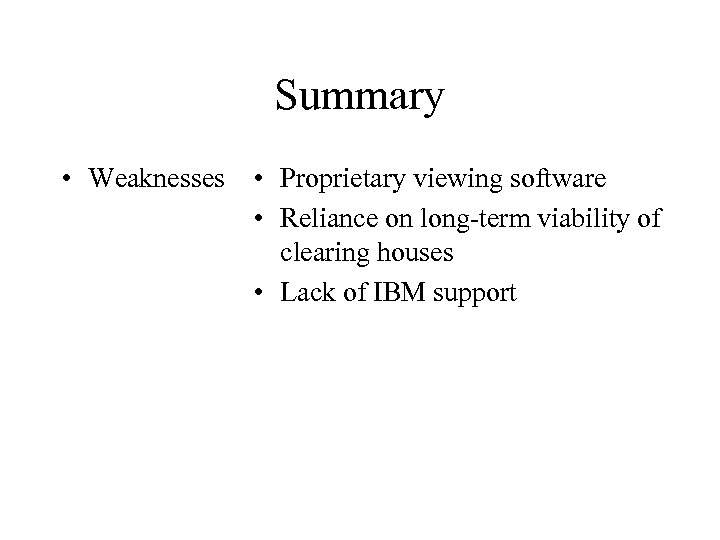 Summary

• Weaknesses

• Proprietary viewing software
• Reliance on long-term viability of clearing houses
• Lack of IBM support